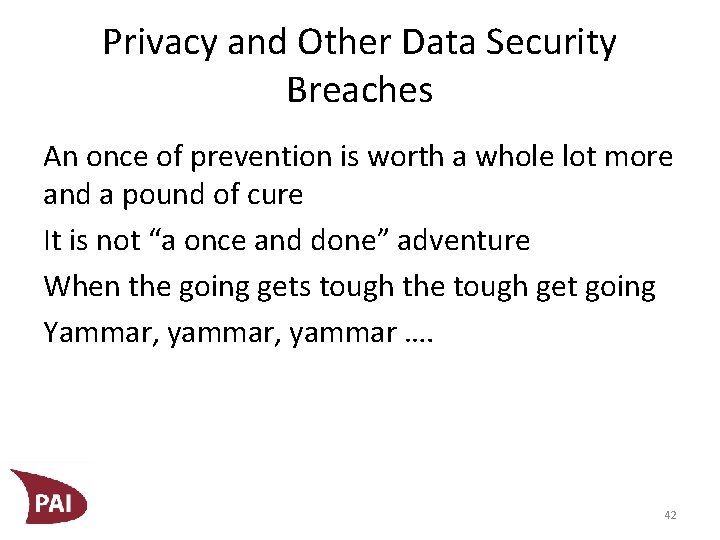 Privacy and Other Data Security Breaches

An once of prevention is worth a whole lot more and a pound of cure

It is not “a once and done” adventure

When the going gets tough the tough get going

Yammar, yammar, yammar ….

PAI

42